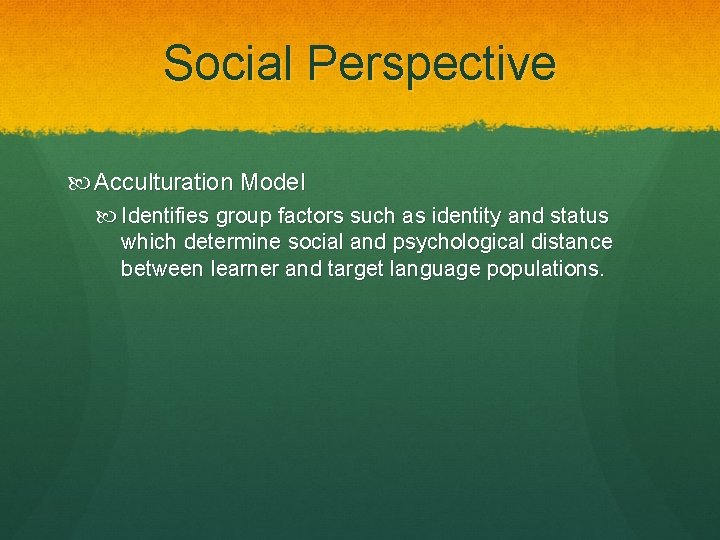 Social Perspective

Acculturation Model

Identifies group factors such as identity and status which determine social and psychological distance between learner and target language populations.